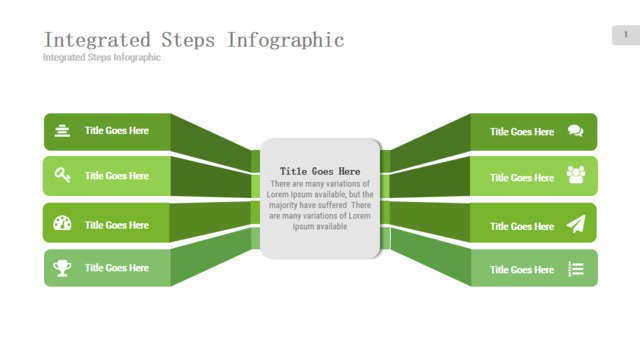 Integrated Steps Infographic
Integrated Steps Infographic

1

Title Goes Here

Title Goes Here

Title Goes Here

Title Goes Here

Title Goes Here
There are many variations of Lorem Ipsum available, but the majority have suffered There are many variations of Lorem Ipsum available

Title Goes Here

Title Goes Here

Title Goes Here

Title Goes Here